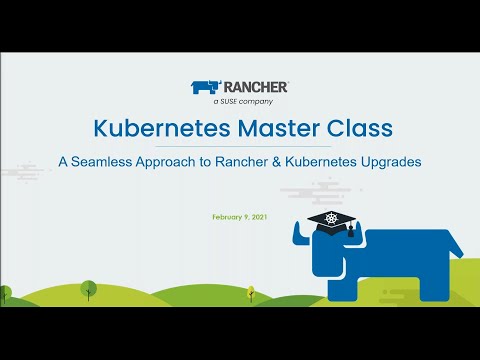 RANCHER
a SUSE company

Kubernetes Master Class

A Seamless Approach to Rancher & Kubernetes Upgrades

February 9, 2021